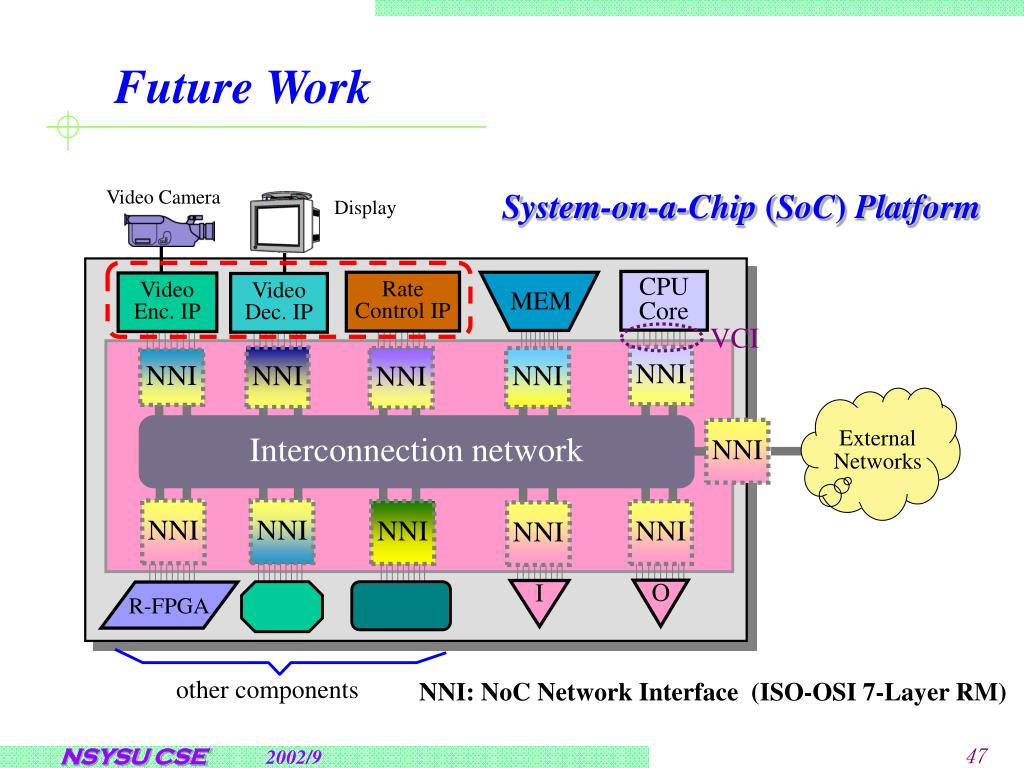 Future Work

Video Camera

Display

System-on-a-Chip (SoC) Platform

Video Enc. IP

Video Dec. IP

Rate Control IP

MEM

CPU Core

VCI

NNI

NNI

NNI

NNI

NNI

Interconnection network

NNI

External Networks

NNI

NNI

NNI

NNI

NNI

R-FPGA

I

O

other components

NNI: NoC Network Interface (ISO-OSI 7-Layer RM)

NSYSU CSE 2002/9

47